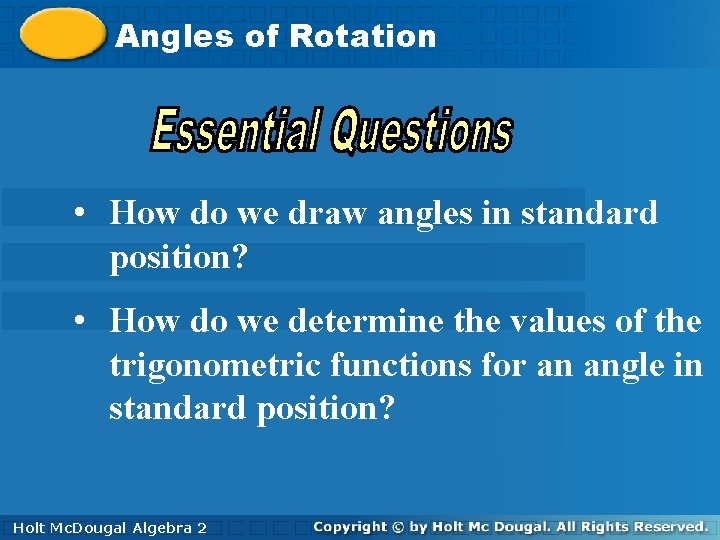 Angles of Rotation

Essential Questions

• How do we draw angles in standard position?

• How do we determine the values of the trigonometric functions for an angle in standard position?

Holt McDougal Algebra 2

Copyright © by Holt Mc Dougal. All Rights Reserved.